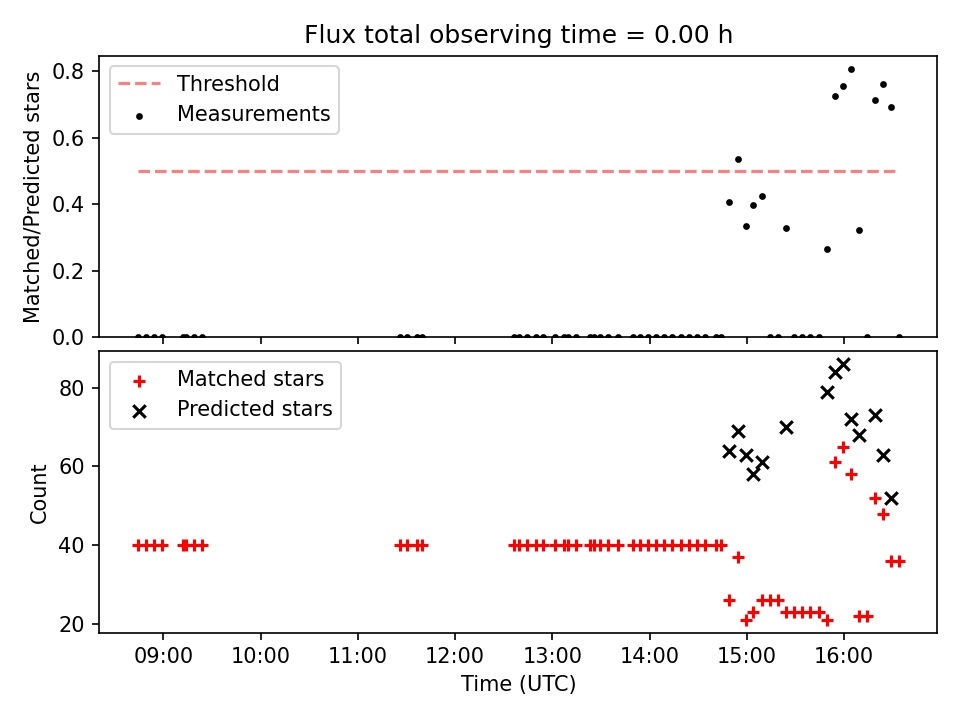 Flux total observing time = 0.00 h

Threshold
Measurements

Matched/Predicted stars

0.8
0.6
0.4
0.2
0.0

Matched stars
Predicted stars

Count

80
60
40
20

09:00 10:00 11:00 12:00 13:00 14:00 15:00 16:00

Time (UTC)